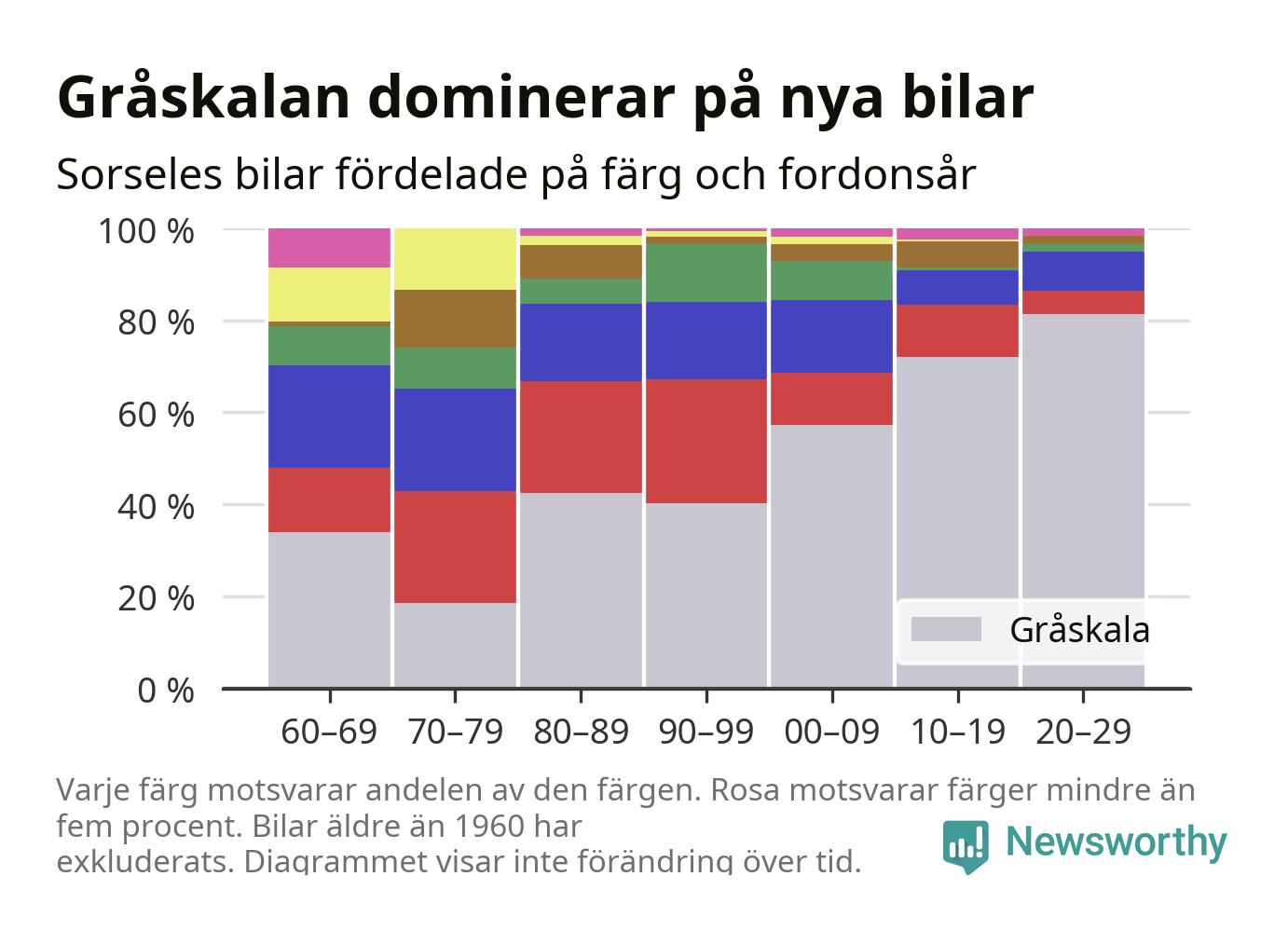 Gråskalan dominerar på nya bilar

Sorseles bilar fördelade på färg och fordonsår

100 %
80 %
60 %
40 %
20 %
0 %

Gråskala

60–69
70–79
80–89
90–99
00–09
10–19
20–29

Varje färg motsvarar andelen av den färgen. Rosa motsvarar färger mindre än fem procent. Bilar äldre än 1960 har exkluderats. Diagrammet visar inte förändring över tid.

Newsworthy